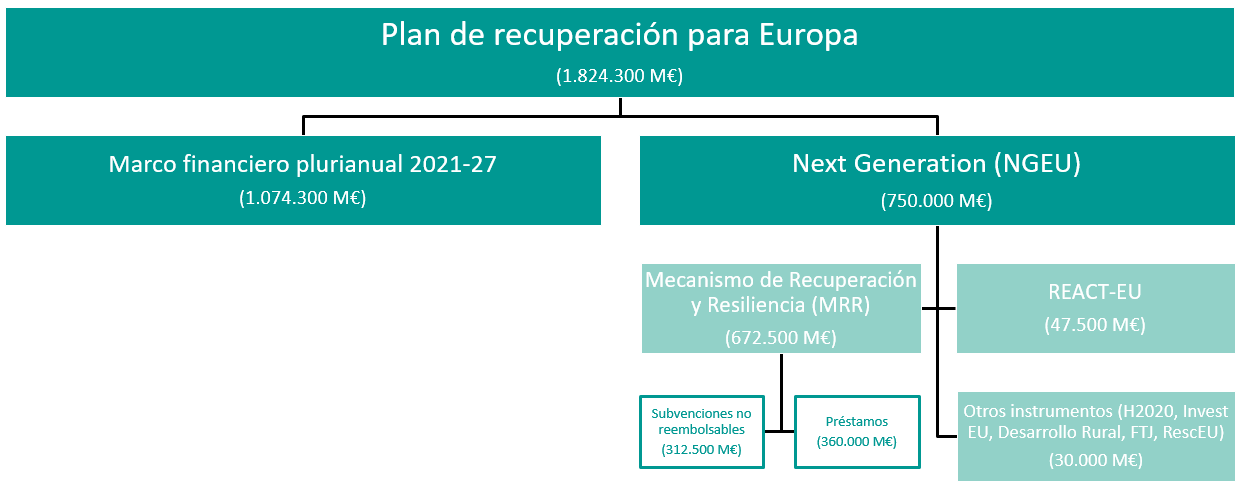 Plan de recuperación para Europa
(1.824.300 M€)

Marco financiero plurianual 2021-27
(1.074.300 M€)

Next Generation (NGEU)
(750.000 M€)

Mecanismo de Recuperación y Resiliencia (MRR)
(672.500 M€)

REACT-EU
(47.500 M€)

Subvenciones no reembolsables
(312.500 M€)

Préstamos
(360.000 M€)

Otros instrumentos (H2020, Invest EU, Desarrollo Rural, FTJ, RescEU)
(30.000 M€)